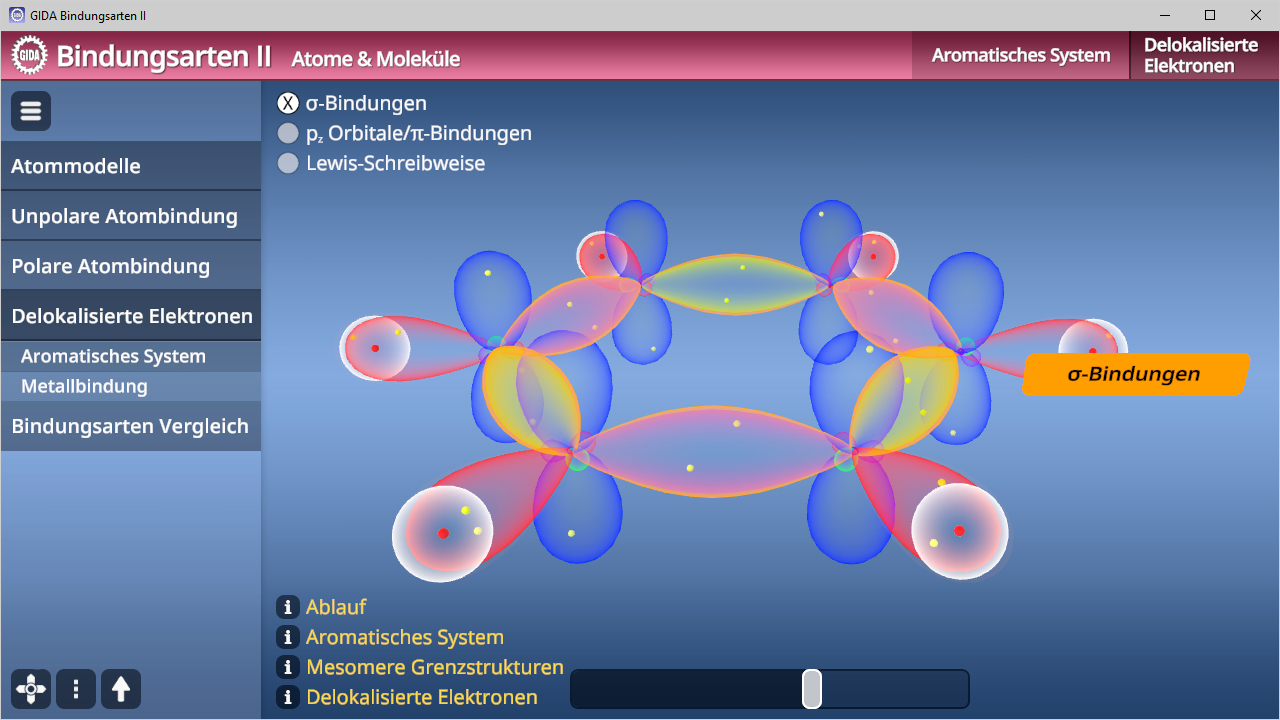 GIDA Bindungsarten II

GIDA Bindungsarten II Atome & Moleküle

Aromatisches System

Delokalisierte Elektronen

Atommodelle

Unpolare Atombindung

Polare Atombindung

Delokalisierte Elektronen

Aromatisches System

Metallbindung

Bindungsarten Vergleich

X σ-Bindungen

$p_z$ Orbitale/π-Bindungen

Lewis-Schreibweise

σ-Bindungen

i Ablauf

i Aromatisches System

i Mesomere Grenzstrukturen

i Delokalisierte Elektronen